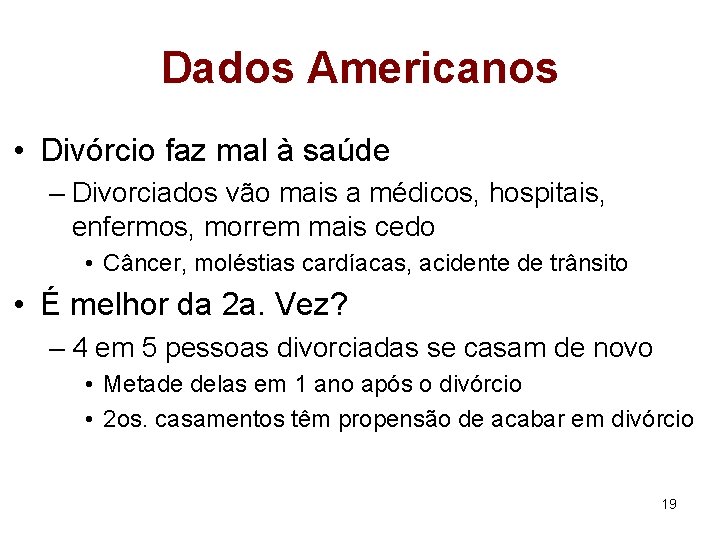 Dados Americanos

• Divórcio faz mal à saúde
– Divorciados vão mais a médicos, hospitais, enfermos, morrem mais cedo
• Câncer, moléstias cardíacas, acidente de trânsito

• É melhor da 2a. Vez?
– 4 em 5 pessoas divorciadas se casam de novo
• Metade delas em 1 ano após o divórcio
• 2os. casamentos têm propensão de acabar em divórcio

19